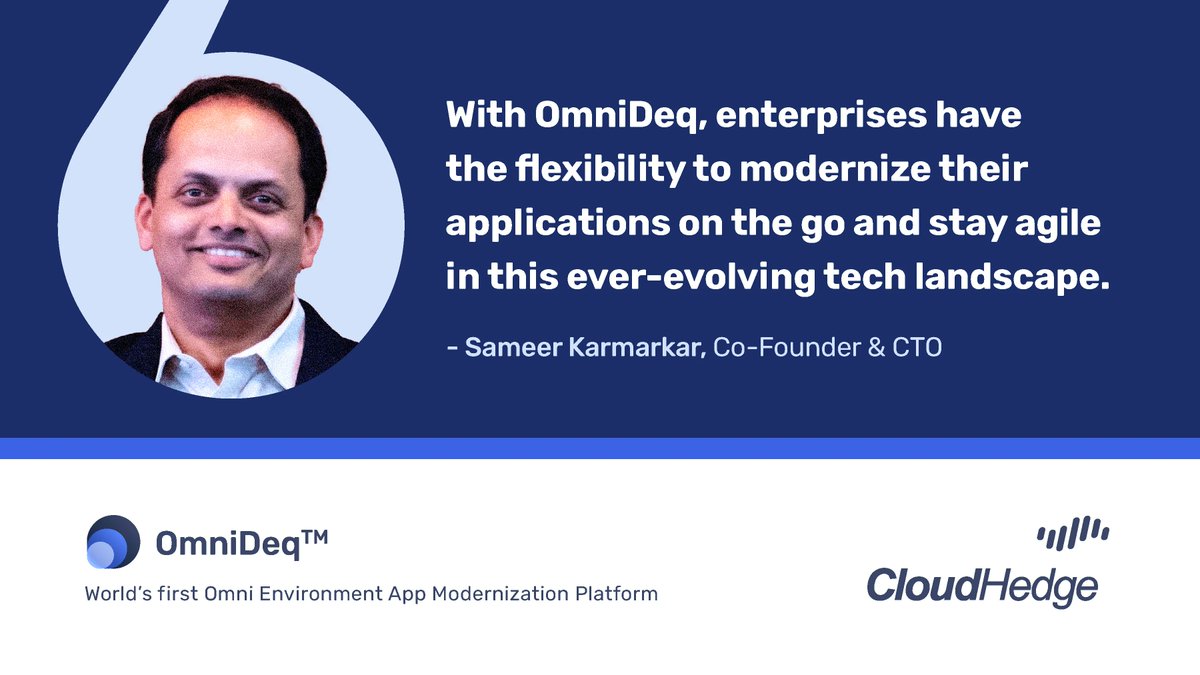 With OmniDeq, enterprises have the flexibility to modernize their applications on the go and stay agile in this ever-evolving tech landscape.

- Sameer Karmarkar, Co-Founder & CTO

OmniDeq™

World's first Omni Environment App Modernization Platform

CloudHedge